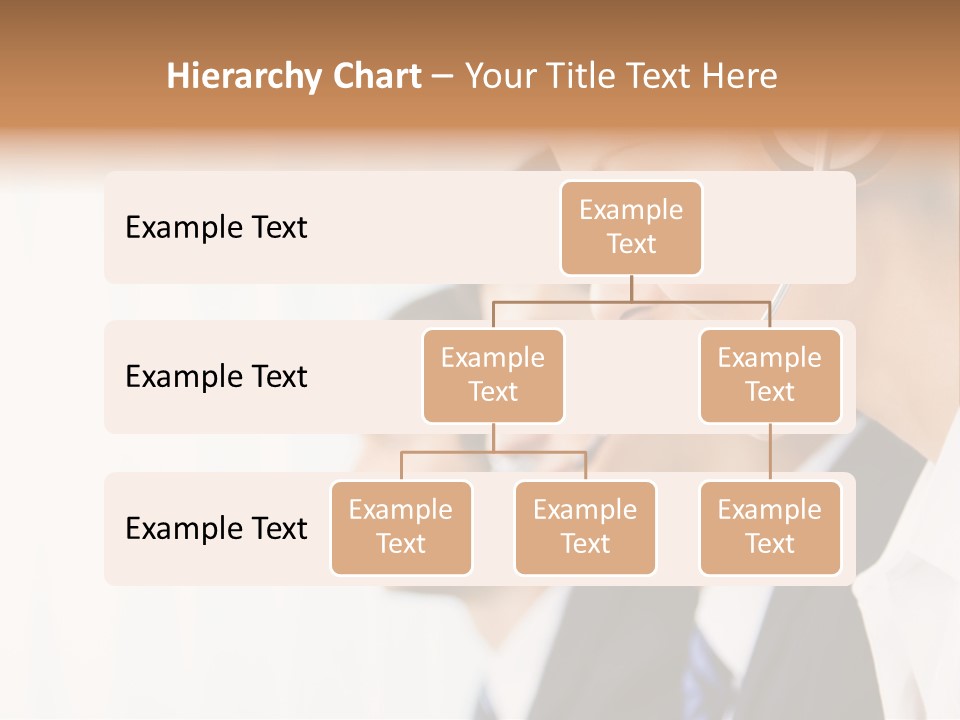 Hierarchy Chart – Your Title Text Here

Example Text

Example Text

Example Text

Example Text

Example Text

Example Text

Example Text

Example Text

Example Text